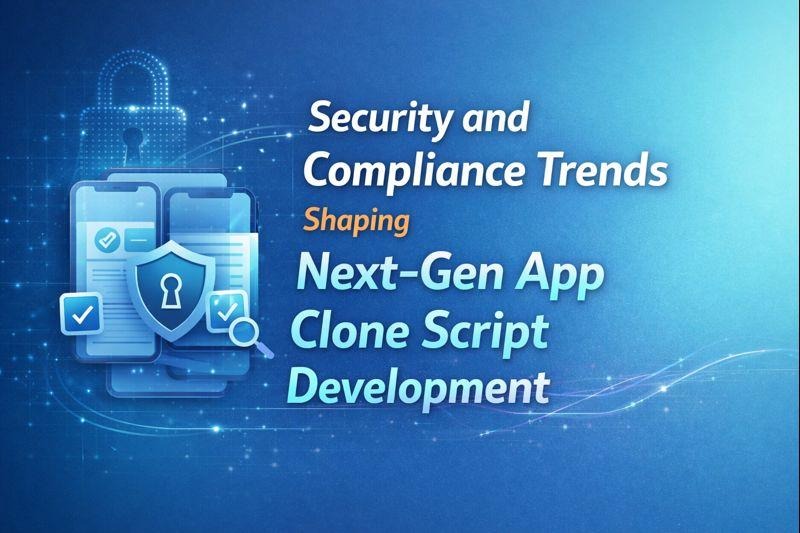 Security and Compliance Trends
Shaping
Next-Gen App Clone Script Development